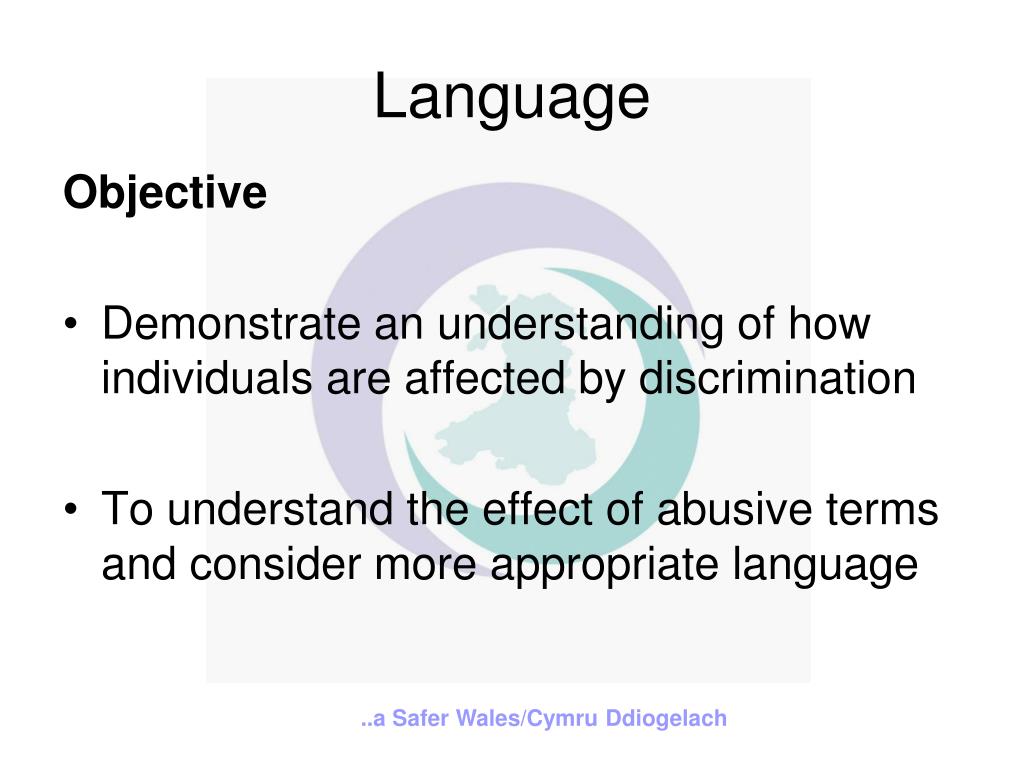 Language

Objective

• Demonstrate an understanding of how individuals are affected by discrimination

• To understand the effect of abusive terms and consider more appropriate language

..a Safer Wales/Cymru Ddiogelach